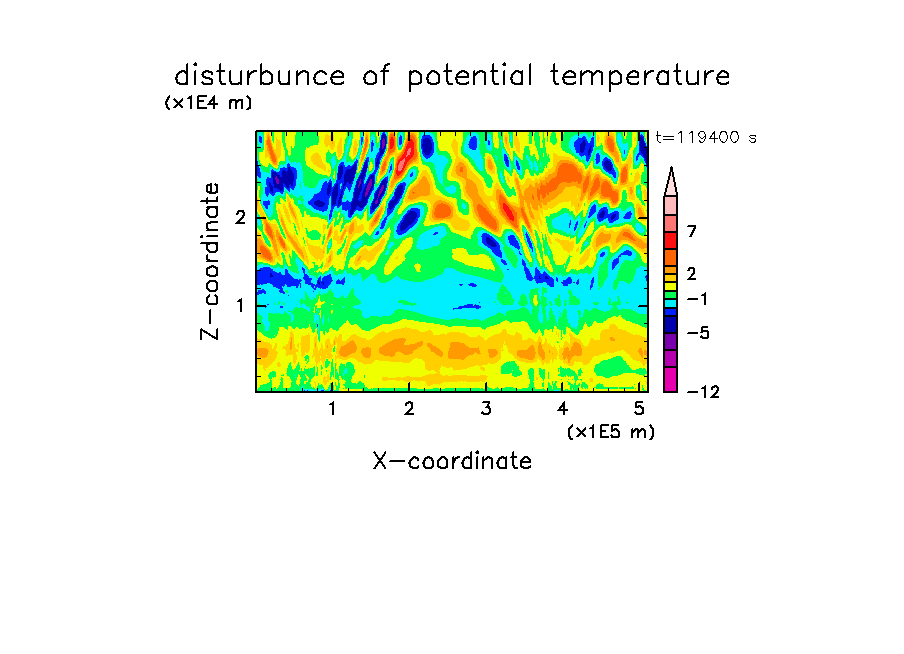 disturbunce of potential temperature

(x1E4 m)

t=119400 s

Z-coordinate

2

1

7

2

−1

−5

−12

1 2 3 4 5

(x1E5 m)

X-coordinate